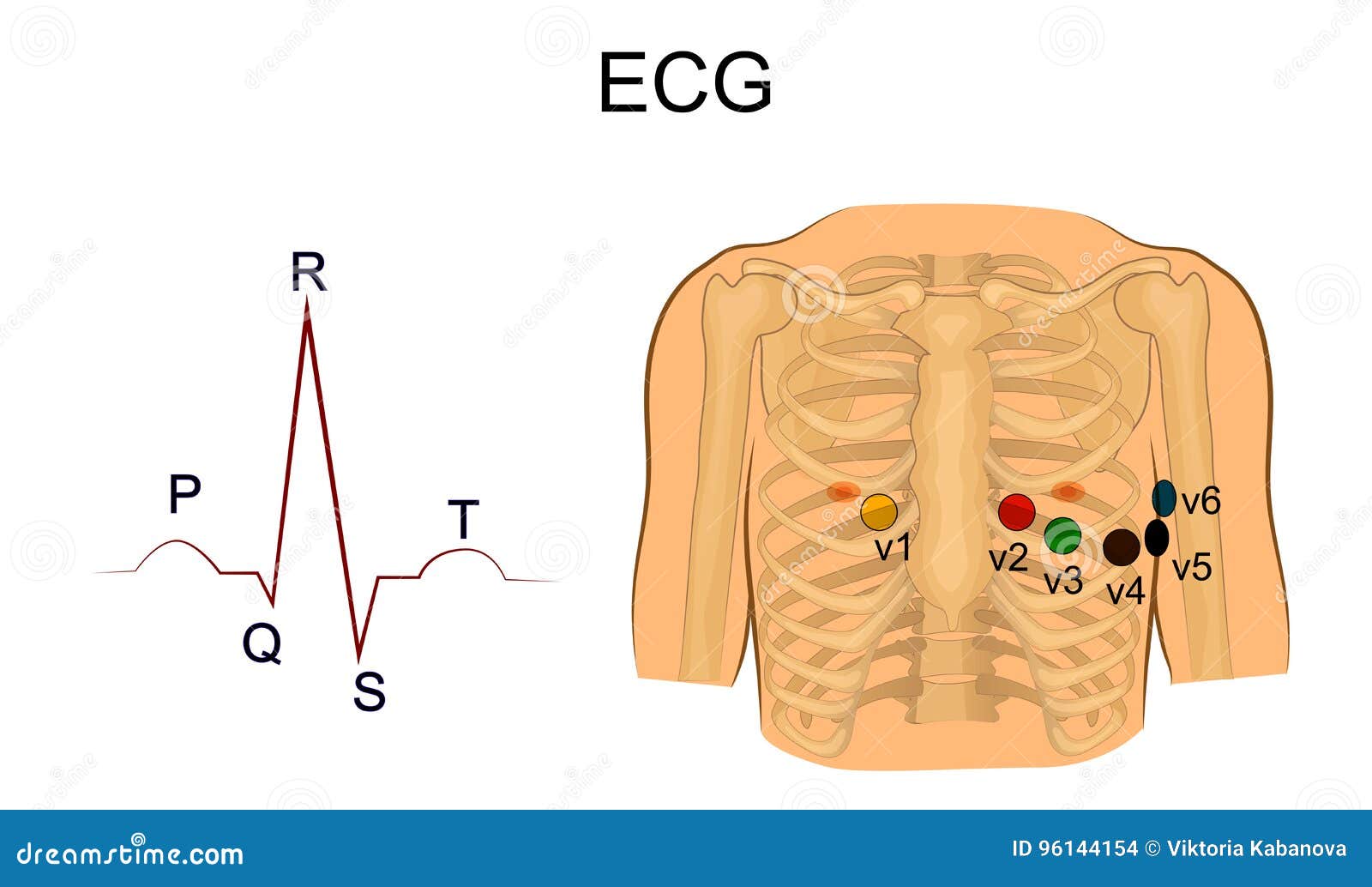 ECG

R
P
T
Q
S

v1
v2
v3
v4
v5
v6

dreamstime.com

ID 96144154 © Viktoria Kabanova